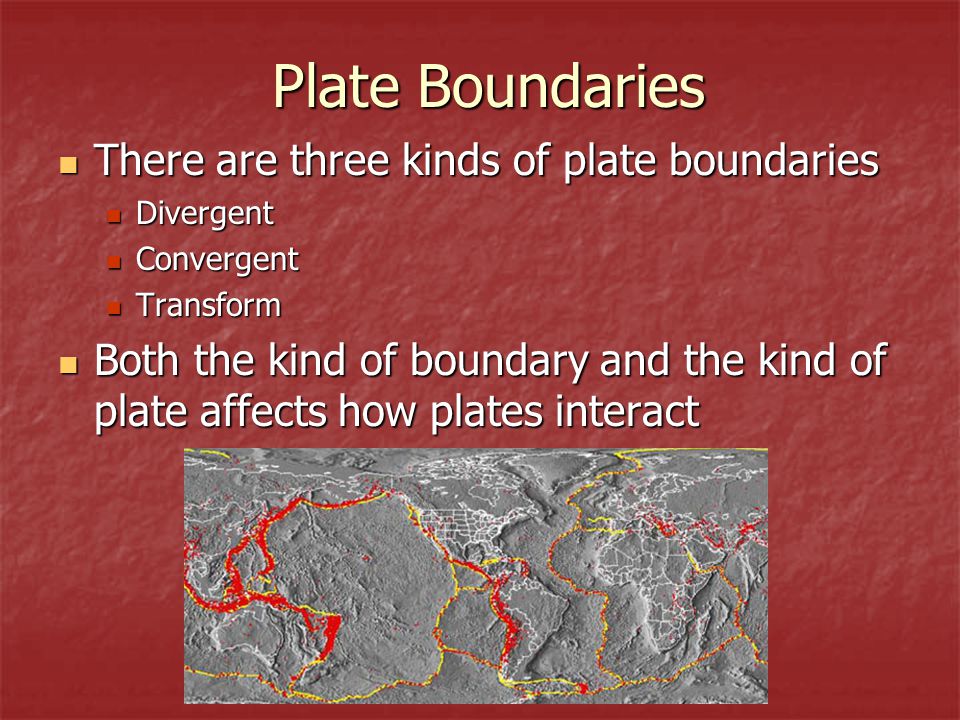 Plate Boundaries

There are three kinds of plate boundaries

Divergent

Convergent

Transform

Both the kind of boundary and the kind of plate affects how plates interact